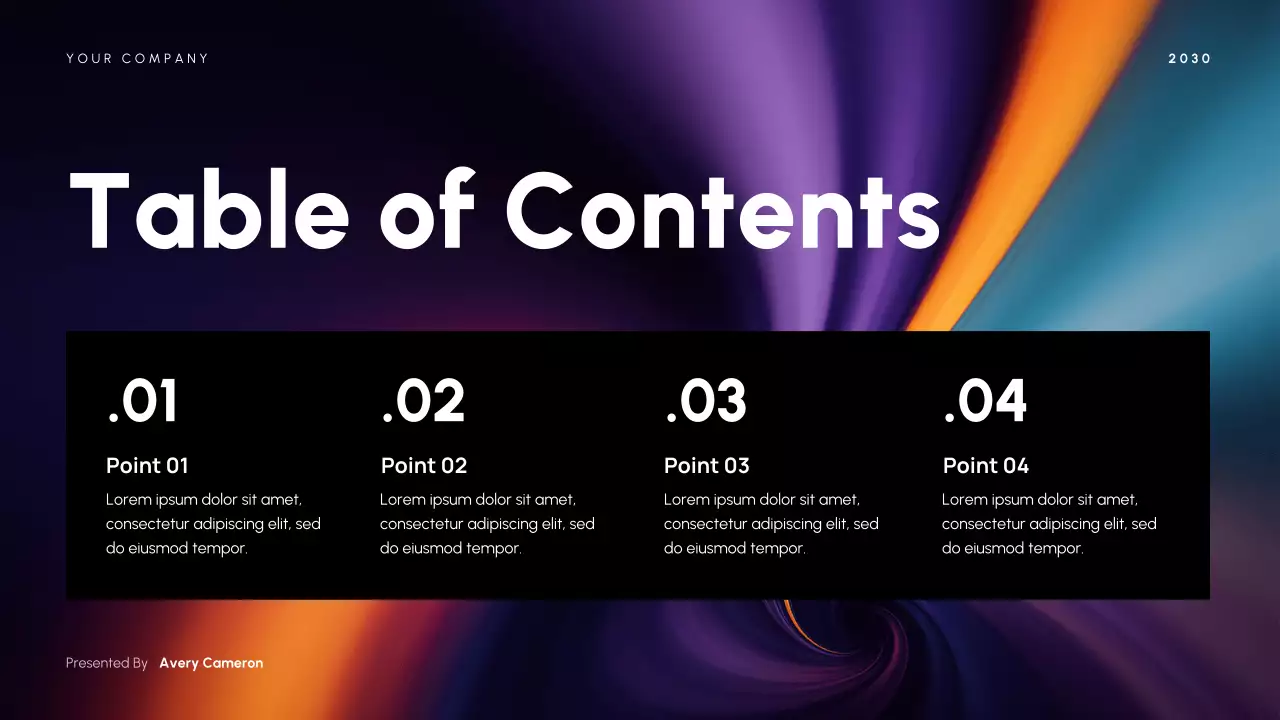 YOUR COMPANY

2030

Table of Contents

.01

Point 01

Lorem ipsum dolor sit amet, consectetur adipiscing elit, sed do eiusmod tempor.

.02

Point 02

Lorem ipsum dolor sit amet, consectetur adipiscing elit, sed do eiusmod tempor.

.03

Point 03

Lorem ipsum dolor sit amet, consectetur adipiscing elit, sed do eiusmod tempor.

.04

Point 04

Lorem ipsum dolor sit amet, consectetur adipiscing elit, sed do eiusmod tempor.

Presented By Avery Cameron